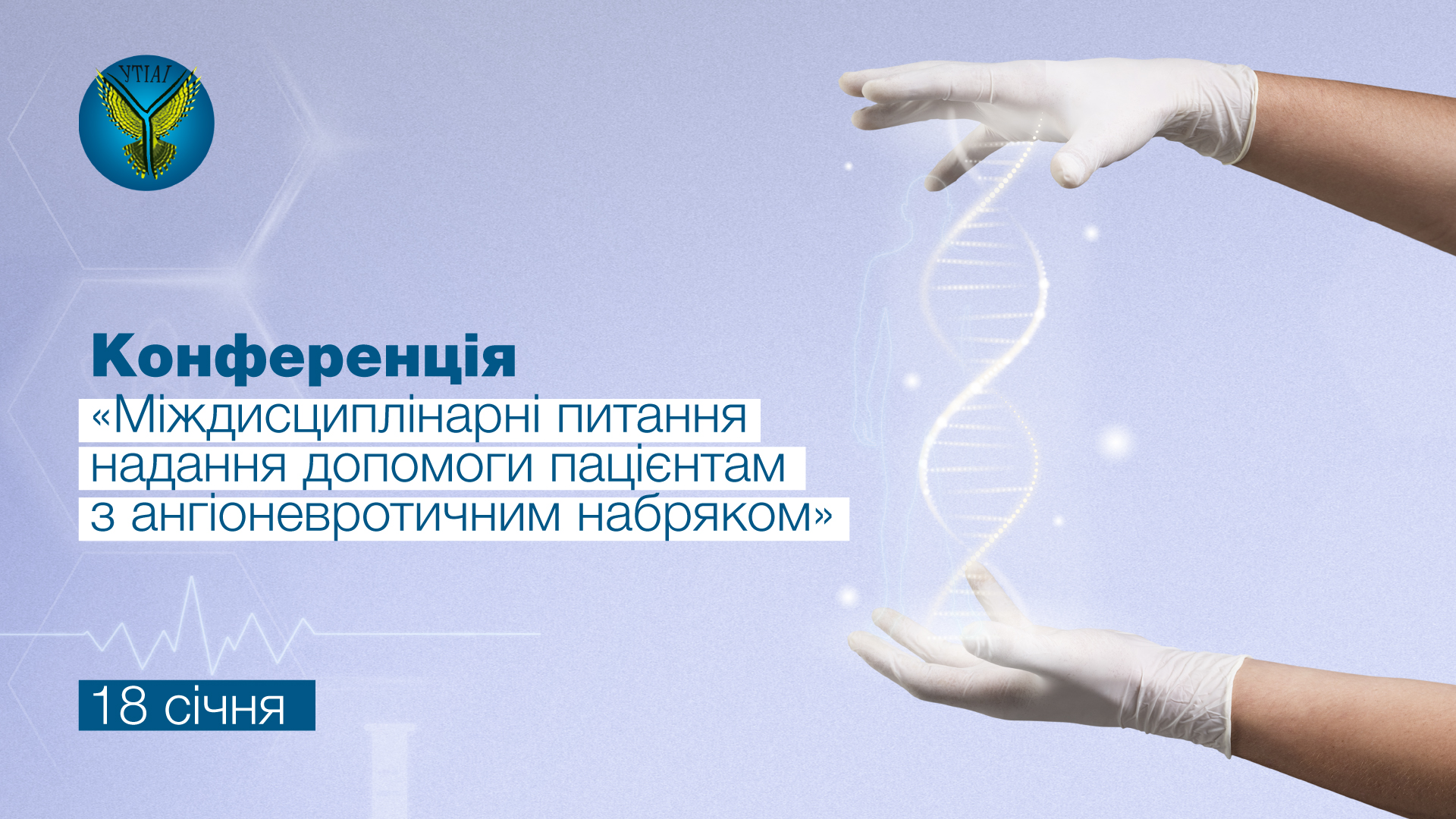 УТІАІ

Конференція

«Міждисциплінарні питання надання допомоги пацієнтам з ангіоневротичним набряком»

18 січня